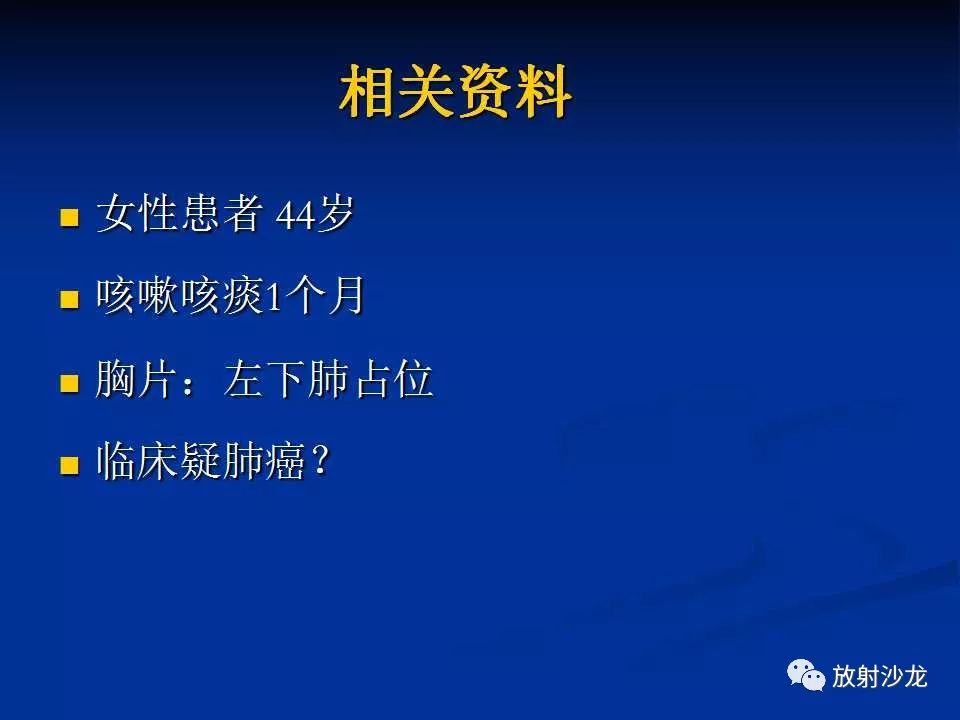 相关资料

- 女性患者 44岁
- 咳嗽咳痰1个月
- 胸片：左下肺占位
- 临床疑肺癌？

放射沙龙